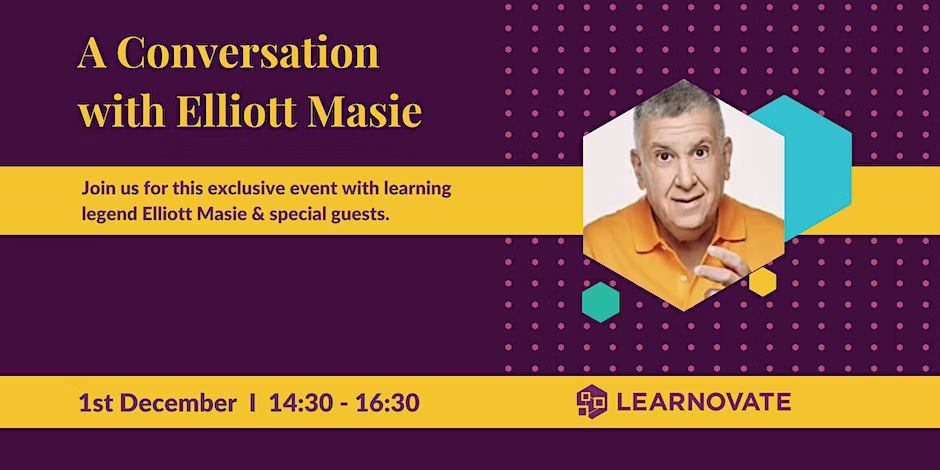 A Conversation with Elliott Masie

Join us for this exclusive event with learning legend Elliott Masie & special guests.

1st December I 14:30 - 16:30

LEARNOVATE